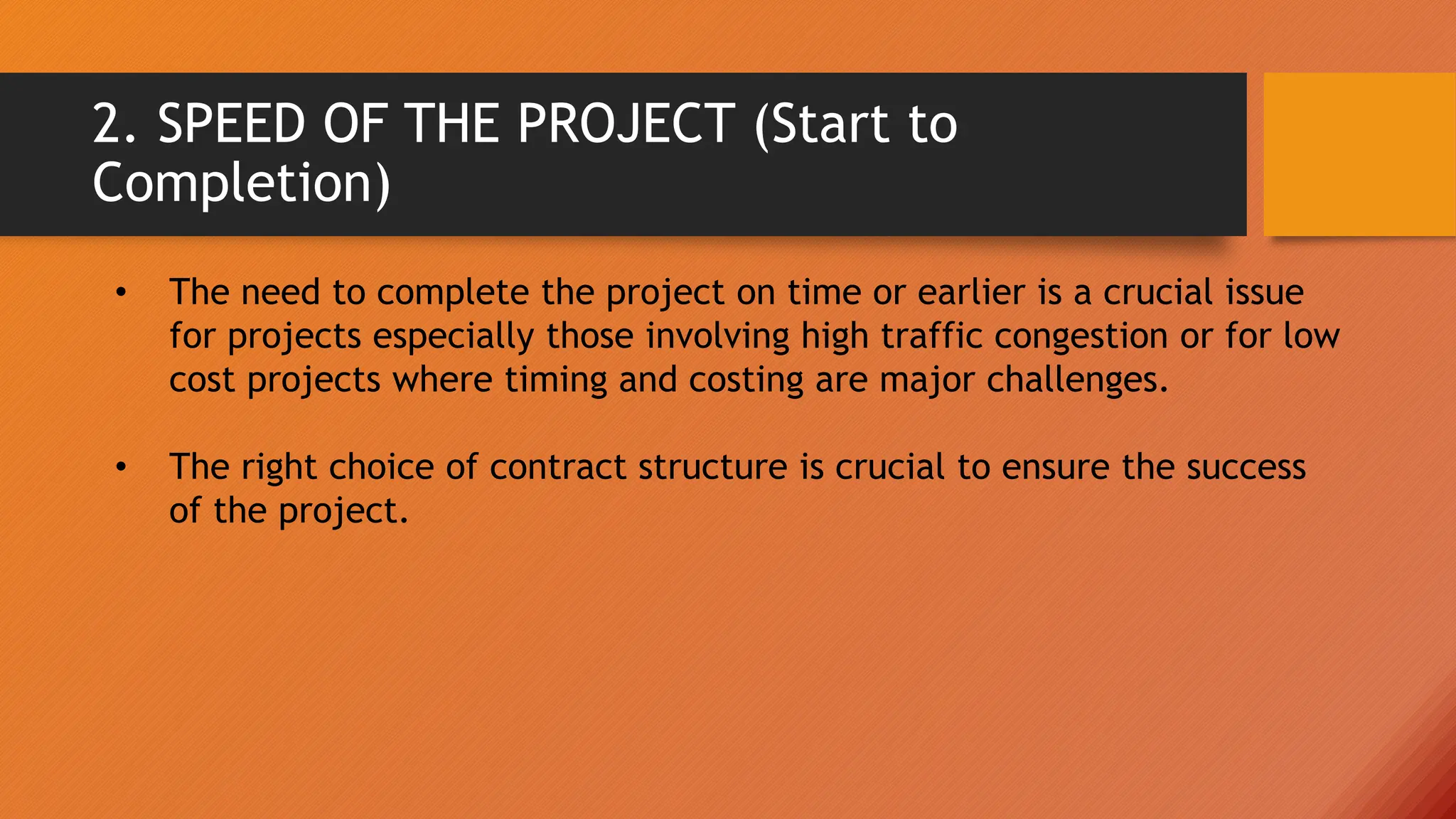 2. SPEED OF THE PROJECT (Start to Completion)

• The need to complete the project on time or earlier is a crucial issue for projects especially those involving high traffic congestion or for low cost projects where timing and costing are major challenges.

• The right choice of contract structure is crucial to ensure the success of the project.